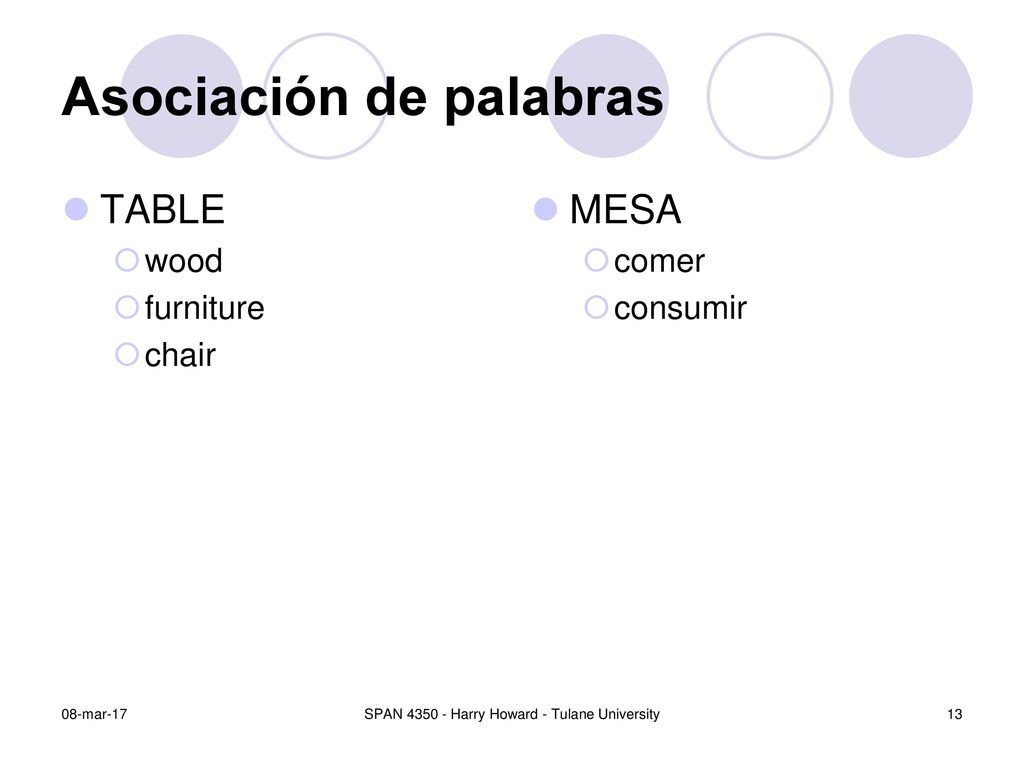 Asociación de palabras

TABLE
wood
furniture
chair

MESA
comer
consumir

08-mar-17

SPAN 4350 - Harry Howard - Tulane University

13